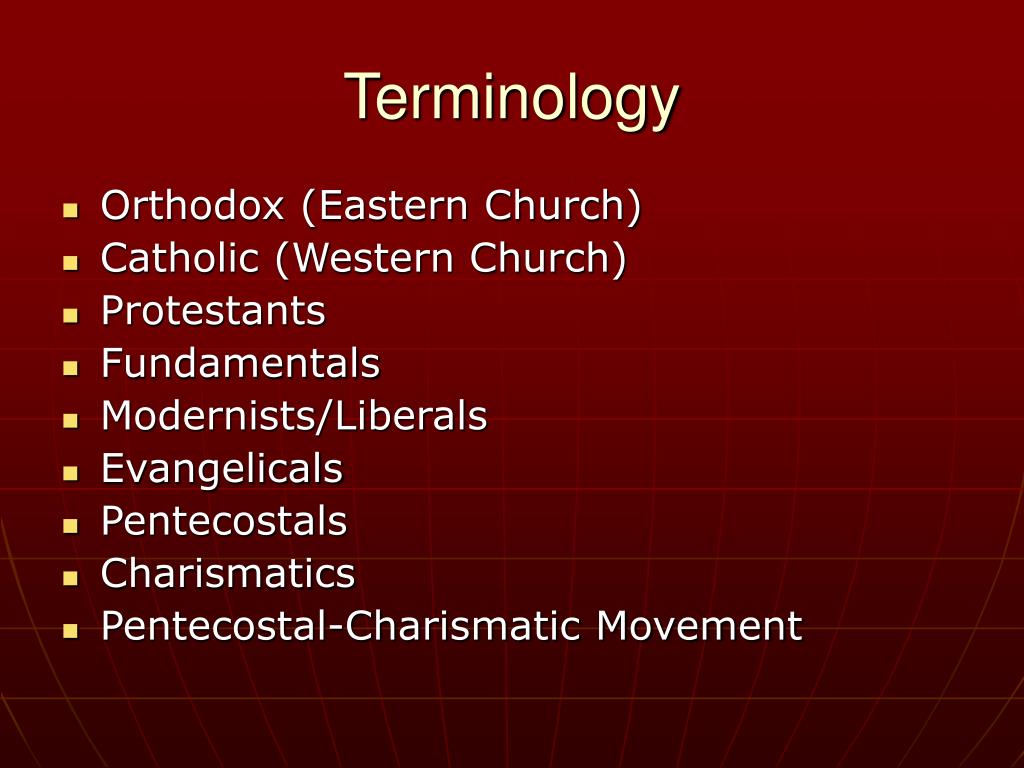 Terminology

- Orthodox (Eastern Church)
- Catholic (Western Church)
- Protestants
- Fundamentals
- Modernists/Liberals
- Evangelicals
- Pentecostals
- Charismatics
- Pentecostal-Charismatic Movement